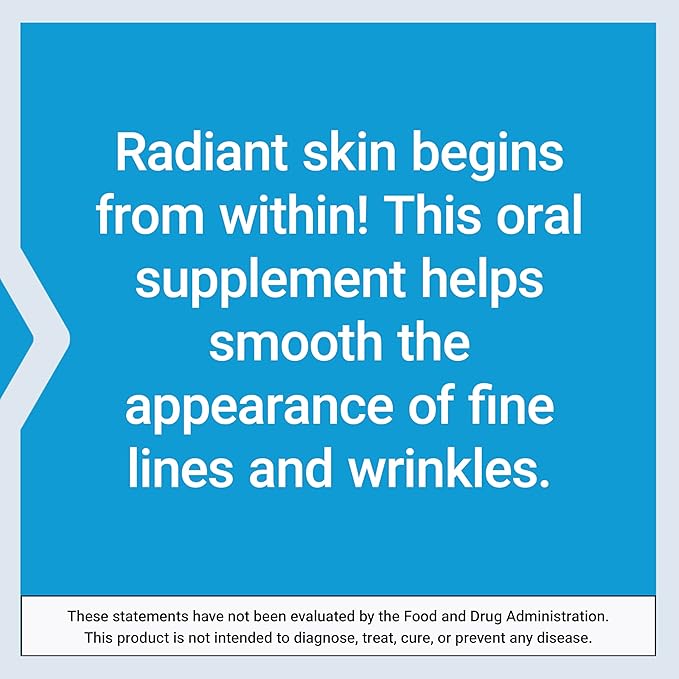 Radiant skin begins from within! This oral supplement helps smooth the appearance of fine lines and wrinkles.

These statements have not been evaluated by the Food and Drug Administration. This product is not intended to diagnose, treat, cure, or prevent any disease.